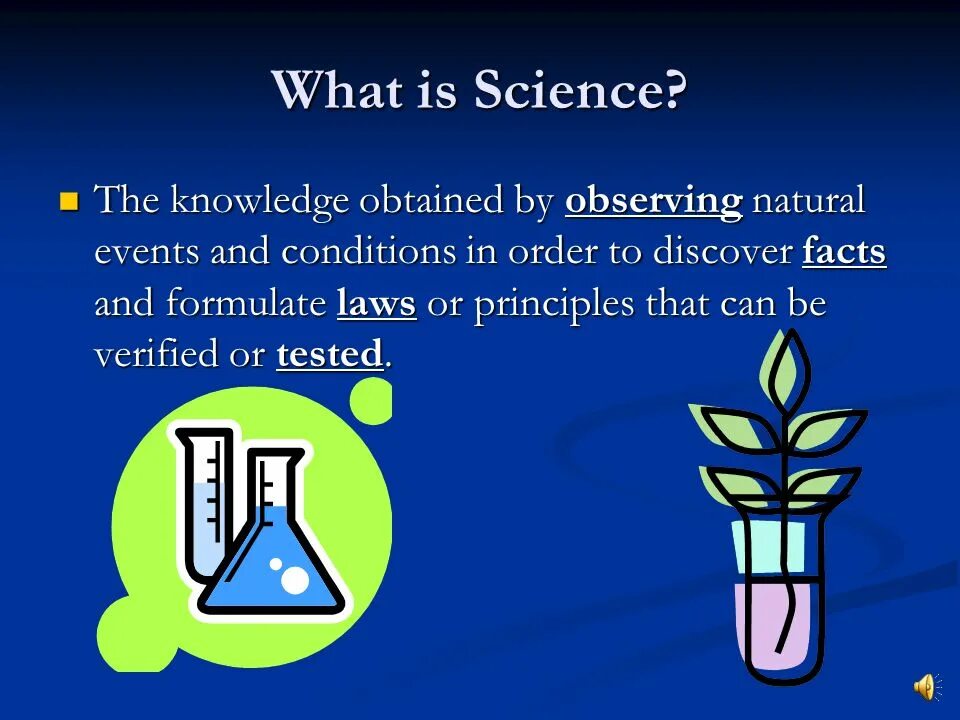 What is Science?

The knowledge obtained by observing natural events and conditions in order to discover facts and formulate laws or principles that can be verified or tested.